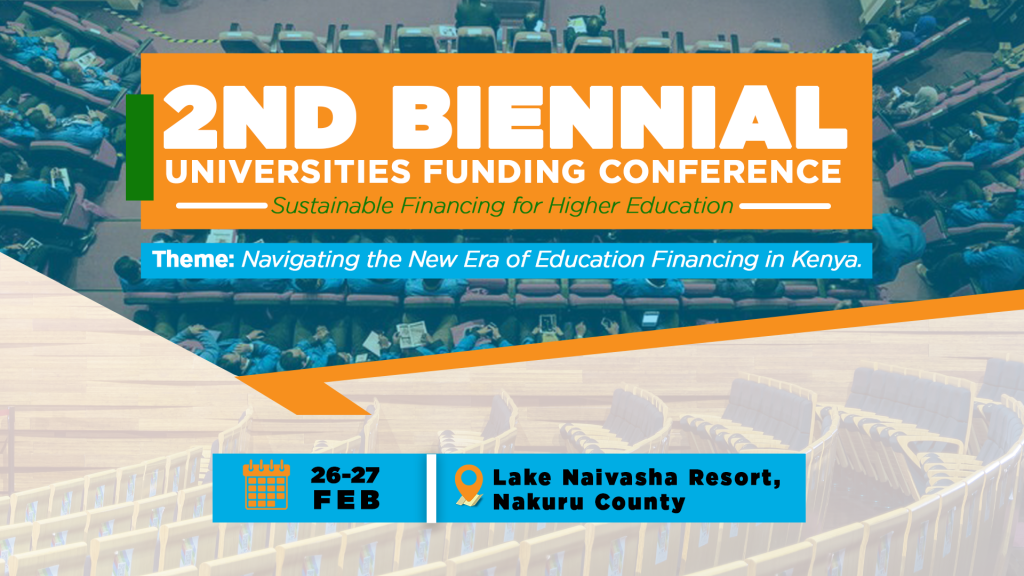 2ND BIENNIAL
UNIVERSITIES FUNDING CONFERENCE
Sustainable Financing for Higher Education

Theme: Navigating the New Era of Education Financing in Kenya.

26-27
FEB

Lake Naivasha Resort,
Nakuru County